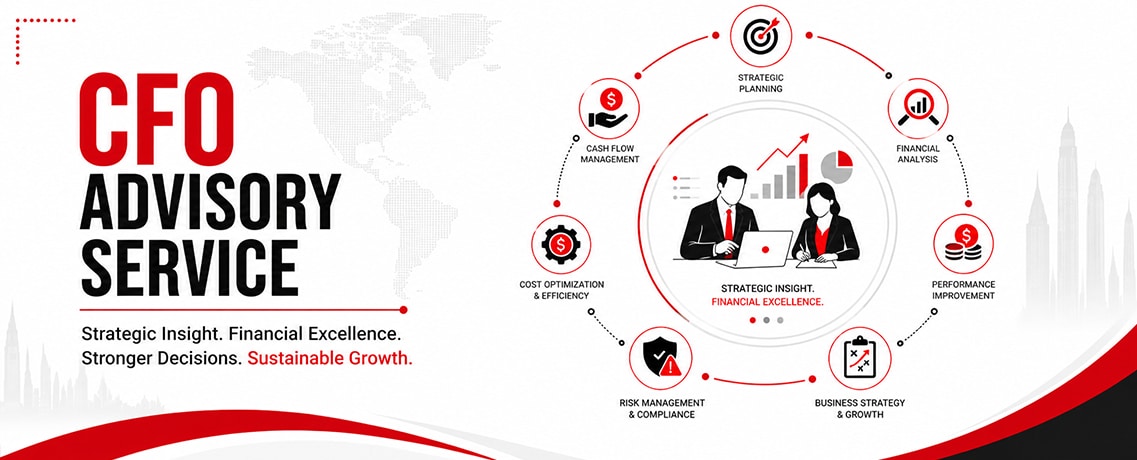 CFO
ADVISORY
SERVICE

Strategic Insight. Financial Excellence.
Stronger Decisions. Sustainable Growth.

STRATEGIC PLANNING

FINANCIAL ANALYSIS

PERFORMANCE IMPROVEMENT

BUSINESS STRATEGY & GROWTH

RISK MANAGEMENT & COMPLIANCE

COST OPTIMIZATION & EFFICIENCY

CASH FLOW MANAGEMENT

STRATEGIC INSIGHT.
FINANCIAL EXCELLENCE.